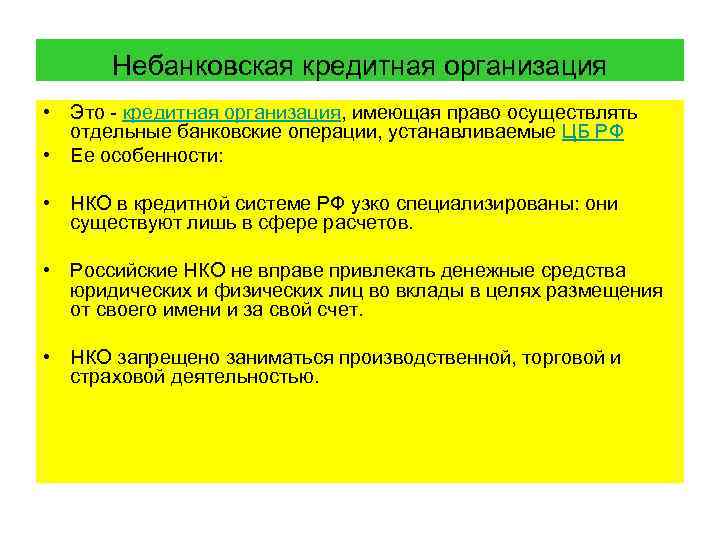 Небанковская кредитная организация

• Это - кредитная организация, имеющая право осуществлять отдельные банковские операции, устанавливаемые ЦБ РФ
• Ее особенности:

• НКО в кредитной системе РФ узко специализированы: они существуют лишь в сфере расчетов.

• Российские НКО не вправе привлекать денежные средства юридических и физических лиц во вклады в целях размещения от своего имени и за свой счет.

• НКО запрещено заниматься производственной, торговой и страховой деятельностью.